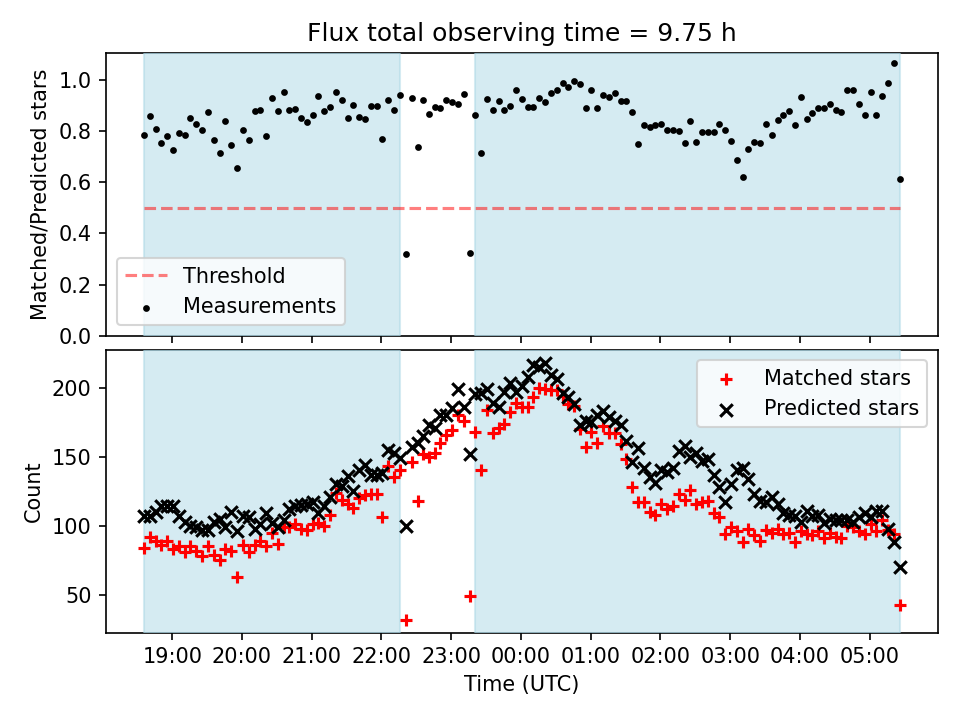 Flux total observing time = 9.75 h

Matched/Predicted stars

1.0
0.8
0.6
0.4
0.2
0.0

Threshold
Measurements

Count

200
150
100
50

Matched stars
Predicted stars

19:00 20:00 21:00 22:00 23:00 00:00 01:00 02:00 03:00 04:00 05:00

Time (UTC)